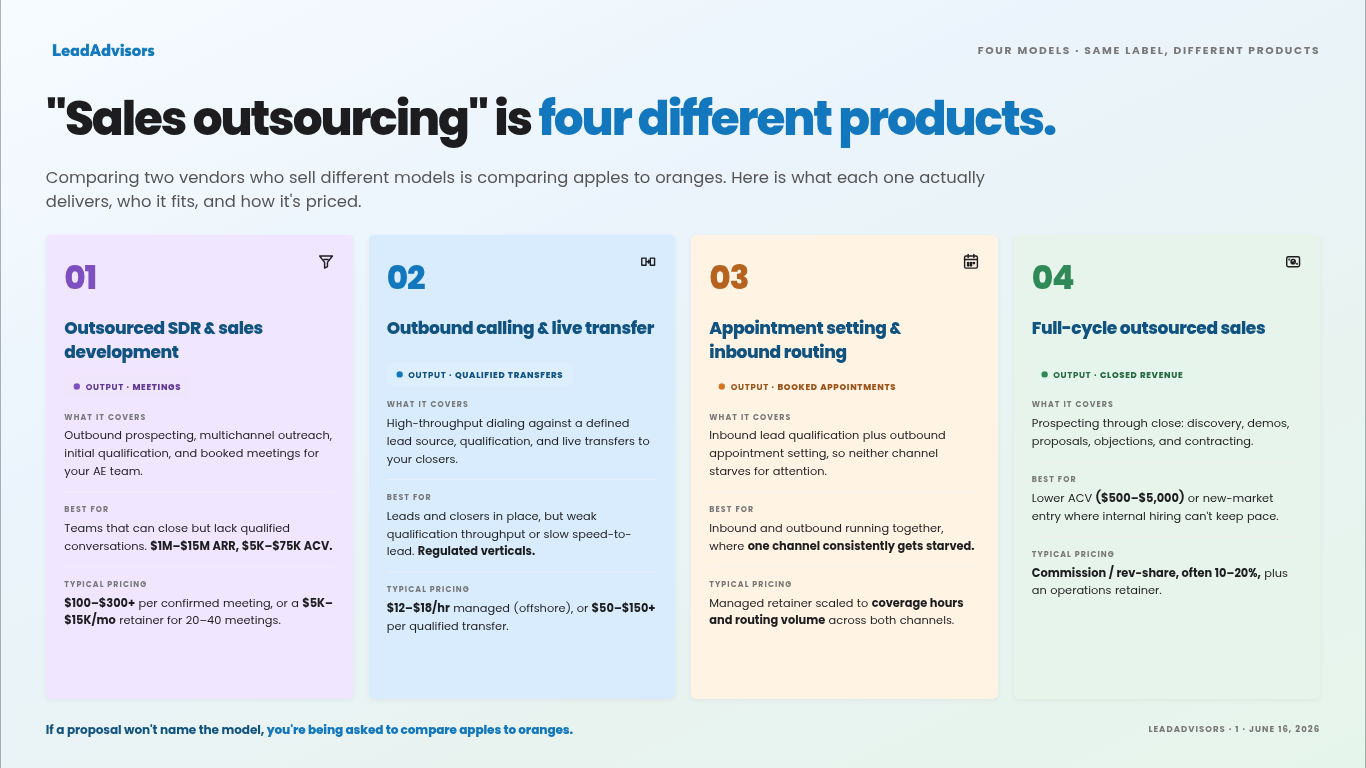 LeadAdvisors

FOUR MODELS · SAME LABEL, DIFFERENT PRODUCTS

"Sales outsourcing" is four different products.

Comparing two vendors who sell different models is comparing apples to oranges. Here is what each one actually delivers, who it fits, and how it's priced.

01

Outsourced SDR & sales development

OUTPUT · MEETINGS

WHAT IT COVERS
Outbound prospecting, multichannel outreach, initial qualification, and booked meetings for your AE team.

BEST FOR
Teams that can close but lack qualified conversations. $1M–$15M ARR, $5K–$75K ACV.

TYPICAL PRICING
$100–$300+ per confirmed meeting, or a $5K–$15K/mo retainer for 20–40 meetings.

02

Outbound calling & live transfer

OUTPUT · QUALIFIED TRANSFERS

WHAT IT COVERS
High-throughput dialing against a defined lead source, qualification, and live transfers to your closers.

BEST FOR
Leads and closers in place, but weak qualification throughput or slow speed-to-lead. Regulated verticals.

TYPICAL PRICING
$12–$18/hr managed (offshore), or $50–$150+ per qualified transfer.

03

Appointment setting & inbound routing

OUTPUT · BOOKED APPOINTMENTS

WHAT IT COVERS
Inbound lead qualification plus outbound appointment setting, so neither channel starves for attention.

BEST FOR
Inbound and outbound running together, where one channel consistently gets starved.

TYPICAL PRICING
Managed retainer scaled to coverage hours and routing volume across both channels.

04

Full-cycle outsourced sales

OUTPUT · CLOSED REVENUE

WHAT IT COVERS
Prospecting through close: discovery, demos, proposals, objections, and contracting.

BEST FOR
Lower ACV ($500–$5,000) or new-market entry where internal hiring can't keep pace.

TYPICAL PRICING
Commission / rev-share, often 10–20%, plus an operations retainer.

If a proposal won't name the model, you're being asked to compare apples to oranges.

LEADADVISORS · 1 · JUNE 16, 2026